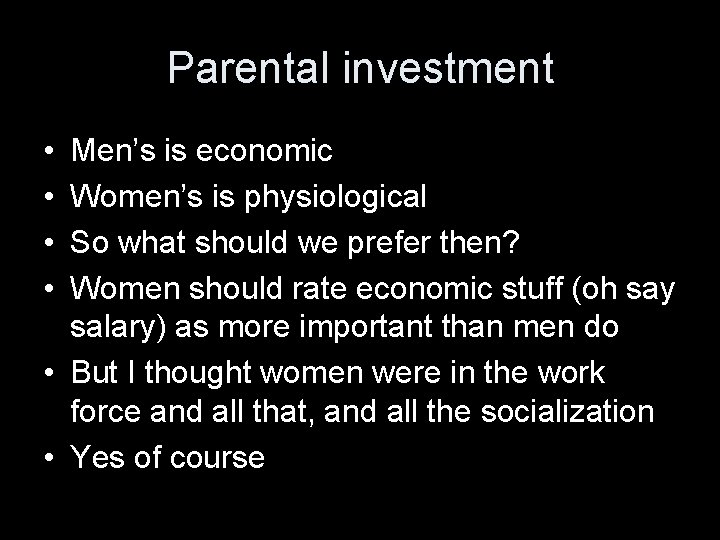 Parental investment

• Men’s is economic
• Women’s is physiological
• So what should we prefer then?
• Women should rate economic stuff (oh say salary) as more important than men do
• But I thought women were in the work force and all that, and all the socialization
• Yes of course